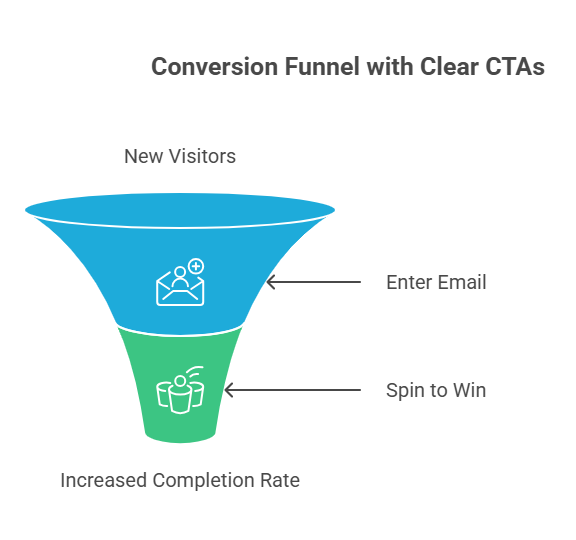 Conversion Funnel with Clear CTAs

New Visitors

Enter Email

Spin to Win

Increased Completion Rate